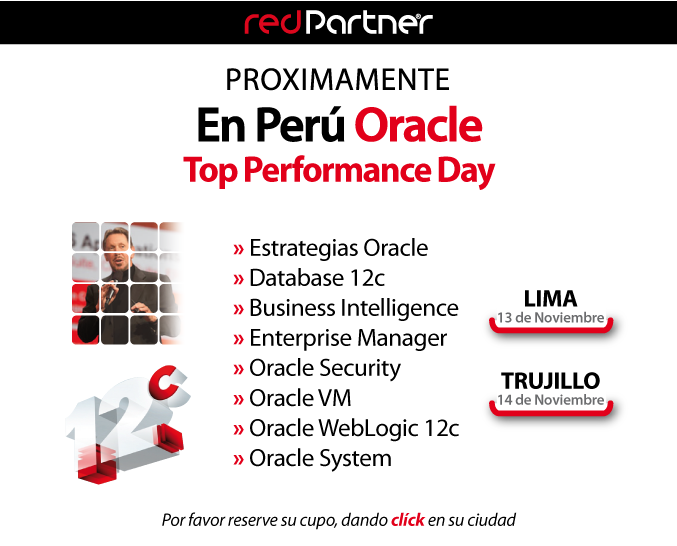 redPartner

PROXIMAMENTE
En Perú Oracle
Top Performance Day

» Estrategias Oracle
» Database 12c
» Business Intelligence
» Enterprise Manager
» Oracle Security
» Oracle VM
» Oracle WebLogic 12c
» Oracle System

12c

LIMA
13 de Noviembre

TRUJILLO
14 de Noviembre

Por favor reserve su cupo, dando clíck en su ciudad